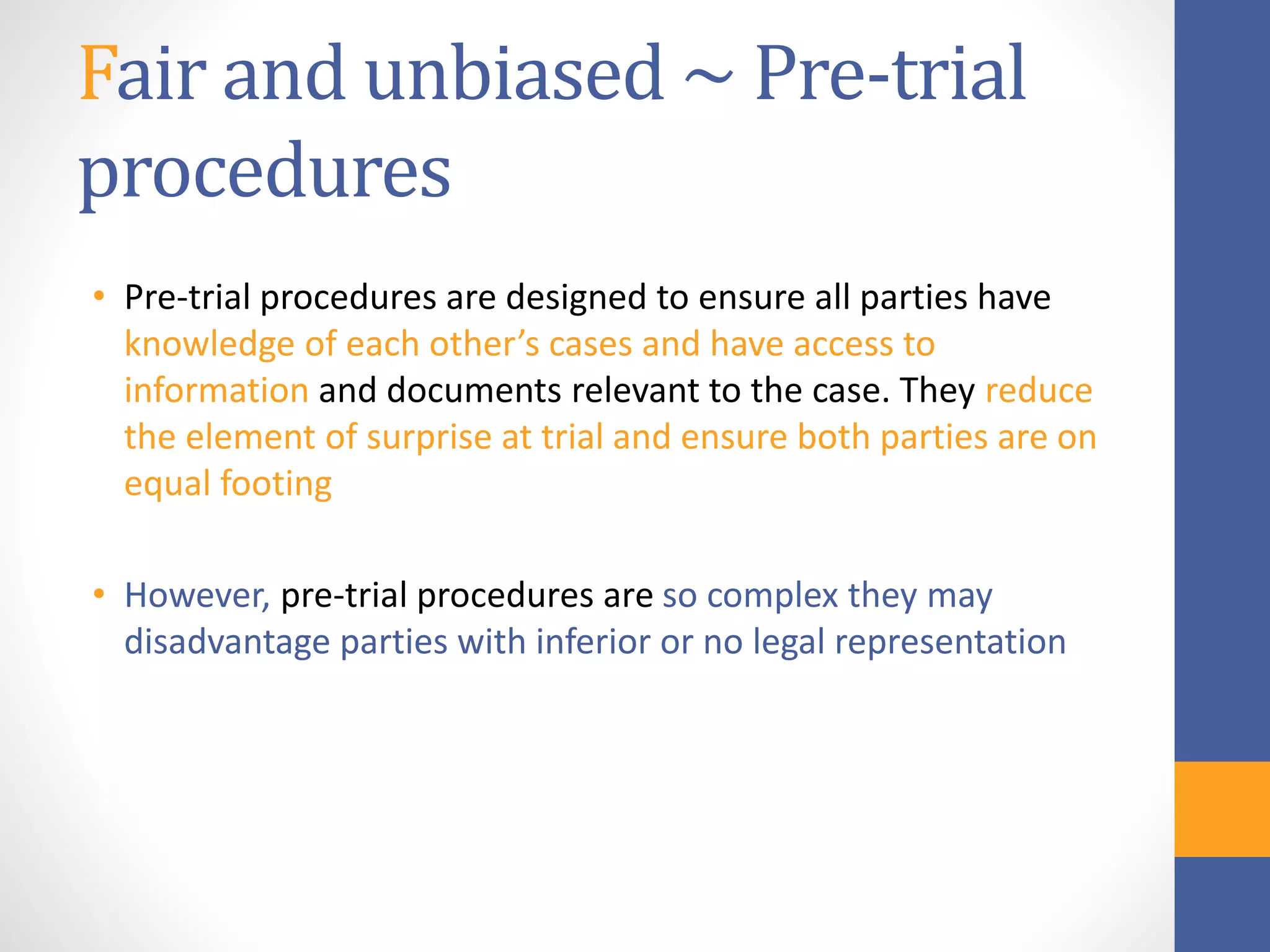 Fair and unbiased ~ Pre-trial procedures

• Pre-trial procedures are designed to ensure all parties have knowledge of each other's cases and have access to information and documents relevant to the case. They reduce the element of surprise at trial and ensure both parties are on equal footing

• However, pre-trial procedures are so complex they may disadvantage parties with inferior or no legal representation